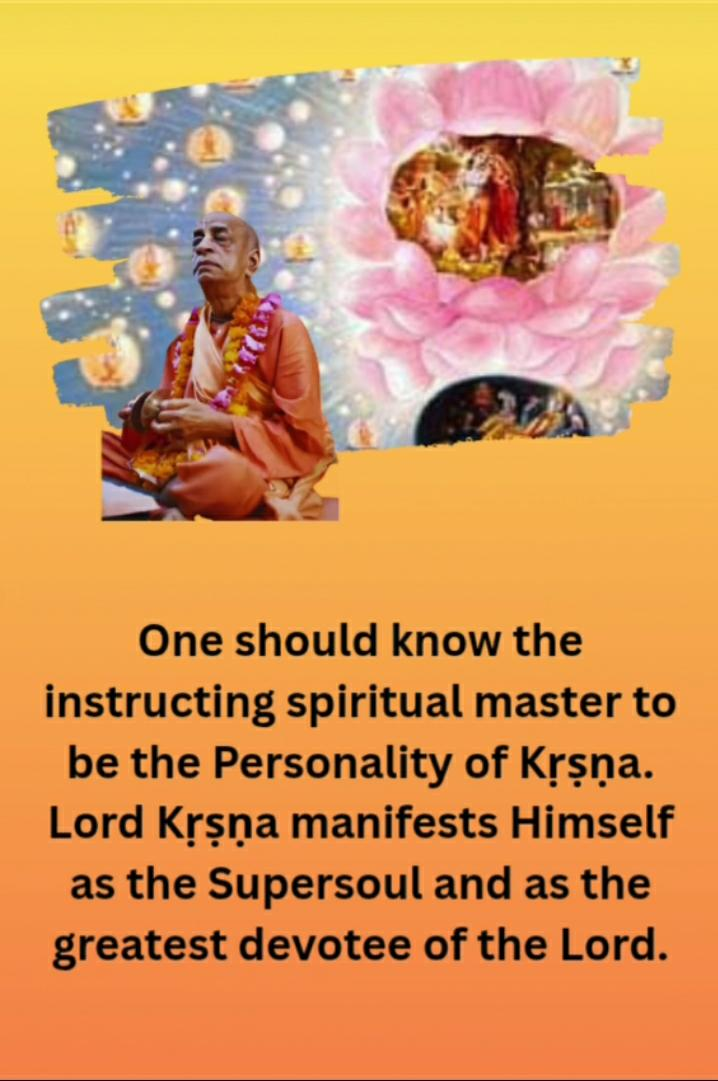 One should know the instructing spiritual master to be the Personality of Kṛṣṇa. Lord Kṛṣṇa manifests Himself as the Supersoul and as the greatest devotee of the Lord.